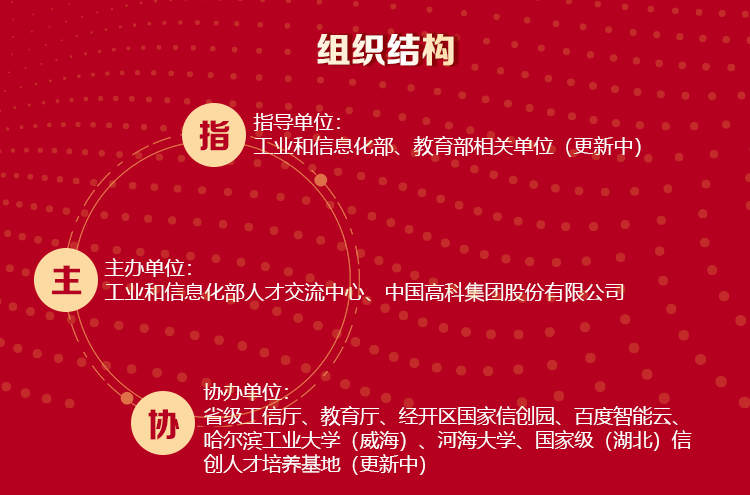 组织结构

指

指导单位：
工业和信息化部、教育部相关单位（更新中）

主

主办单位：
工业和信息化部人才交流中心、中国高科集团股份有限公司

协

协办单位：
省级工信厅、教育厅、经开区国家信创园、百度智能云、哈尔滨工业大学（威海）、河海大学、国家级（湖北）信创人才培养基地（更新中）